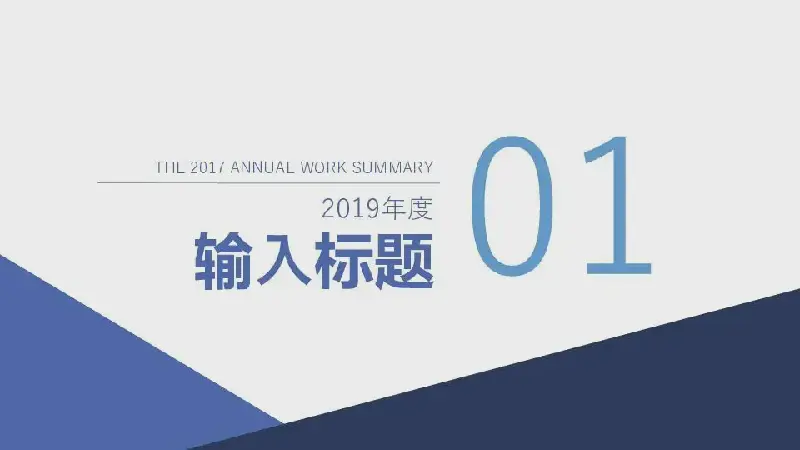 THE 2017 ANNUAL WORK SUMMARY
2019年度
输入标题
01